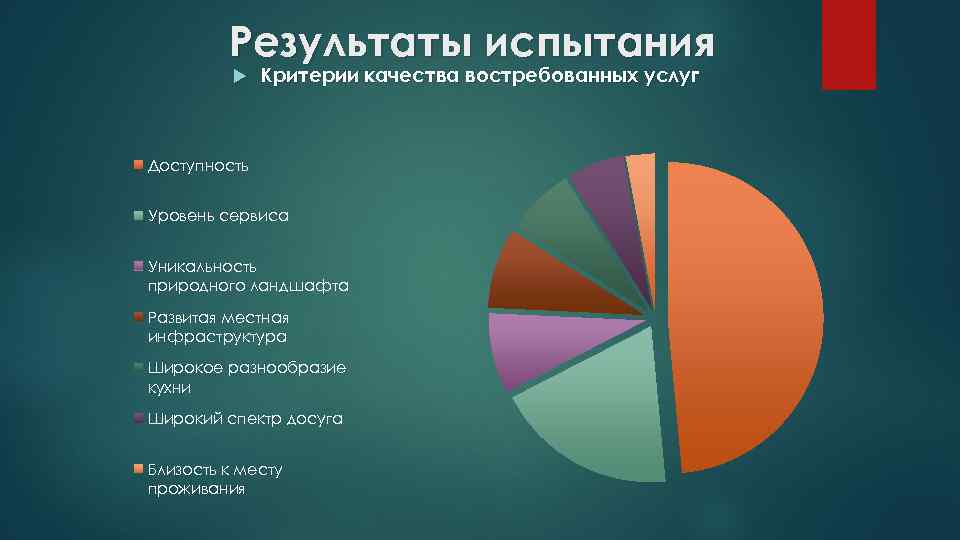 Результаты испытания

Критерии качества востребованных услуг

Доступность

Уровень сервиса

Уникальность природного ландшафта

Развитая местная инфраструктура

Широкое разнообразие кухни

Широкий спектр досуга

Близость к месту проживания